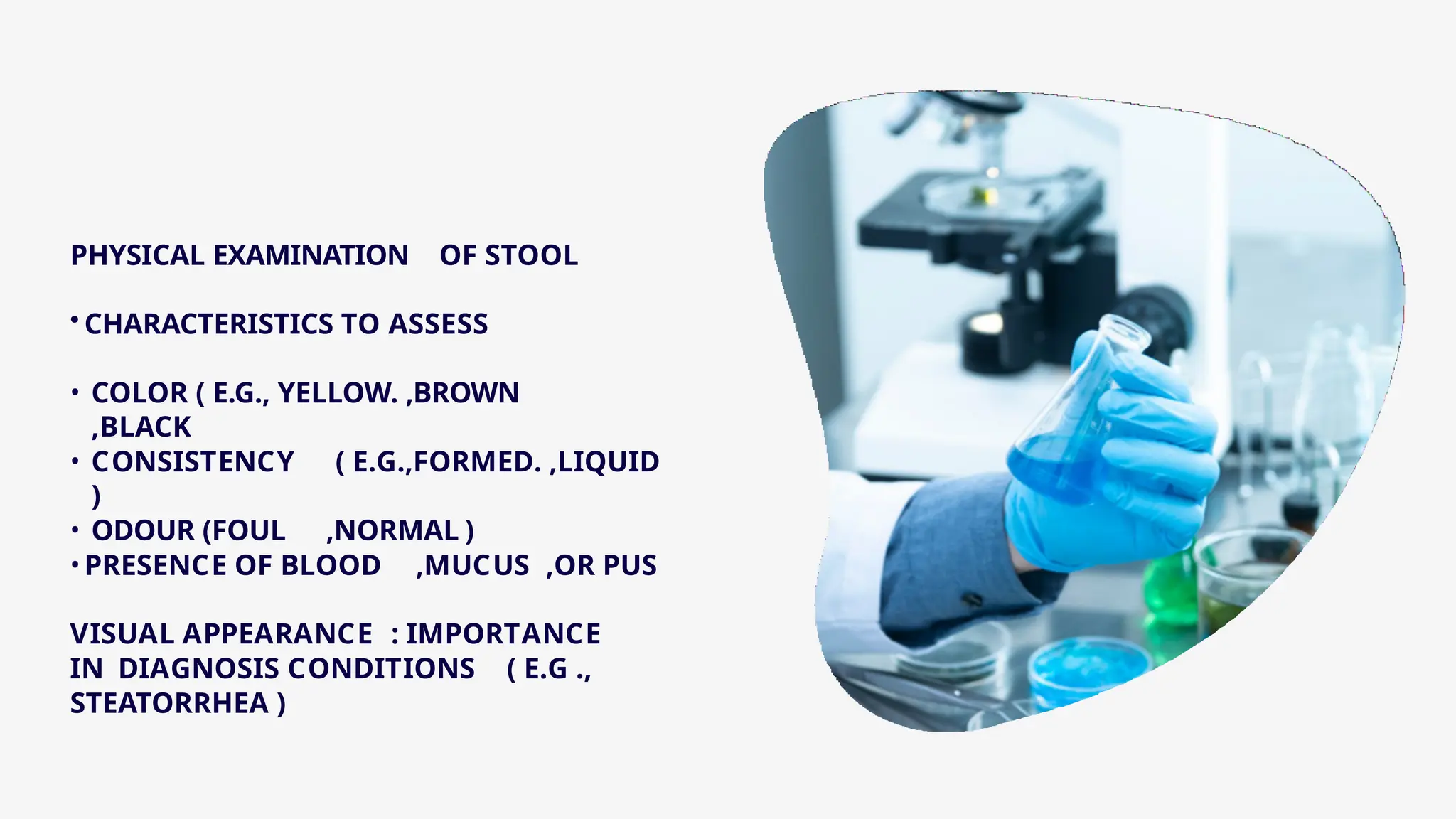 PHYSICAL EXAMINATION OF STOOL

• CHARACTERISTICS TO ASSESS

• COLOR ( E.G., YELLOW. ,BROWN ,BLACK
• CONSISTENCY ( E.G.,FORMED. ,LIQUID )
• ODOUR (FOUL ,NORMAL )
• PRESENCE OF BLOOD ,MUCUS ,OR PUS

VISUAL APPEARANCE : IMPORTANCE IN DIAGNOSIS CONDITIONS ( E.G ., STEATORRHEA )